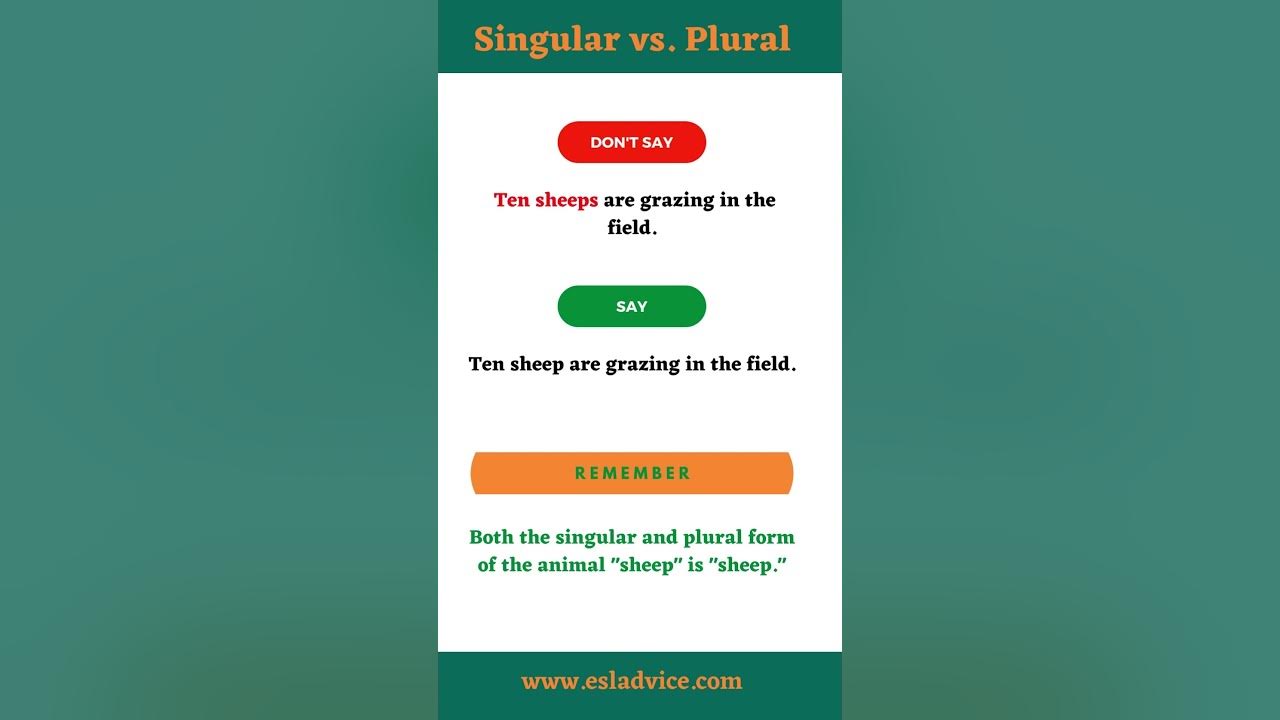 Singular vs. Plural

DON'T SAY

Ten sheeps are grazing in the field.

SAY

Ten sheep are grazing in the field.

REMEMBER

Both the singular and plural form of the animal "sheep" is "sheep."

www.esladvice.com